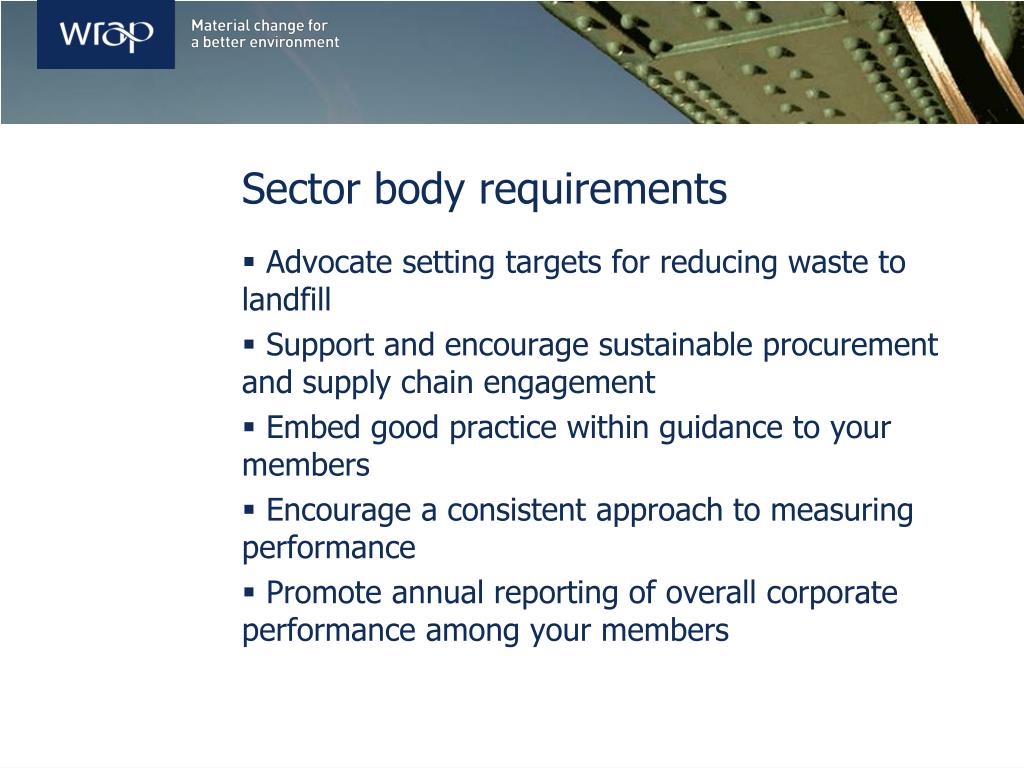 wrap

Material change for a better environment

Sector body requirements

▪ Advocate setting targets for reducing waste to landfill

▪ Support and encourage sustainable procurement and supply chain engagement

▪ Embed good practice within guidance to your members

▪ Encourage a consistent approach to measuring performance

▪ Promote annual reporting of overall corporate performance among your members